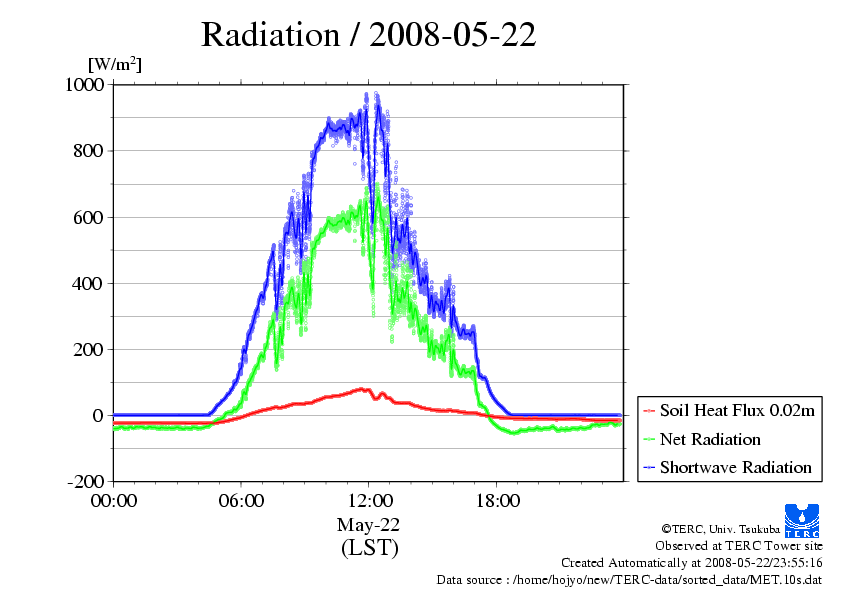 Radiation / 2008-05-22

[W/m$^2$]

1000
800
600
400
200
0
-200

00:00
06:00
12:00
18:00

May-22
(LST)

Soil Heat Flux 0.02m
Net Radiation
Shortwave Radiation

TERC

©TERC, Univ. Tsukuba
Observed at TERC Tower site
Created Automatically at 2008-05-22/23:55:16
Data source : /home/hojyo/new/TERC-data/sorted_data/MET.10s.dat